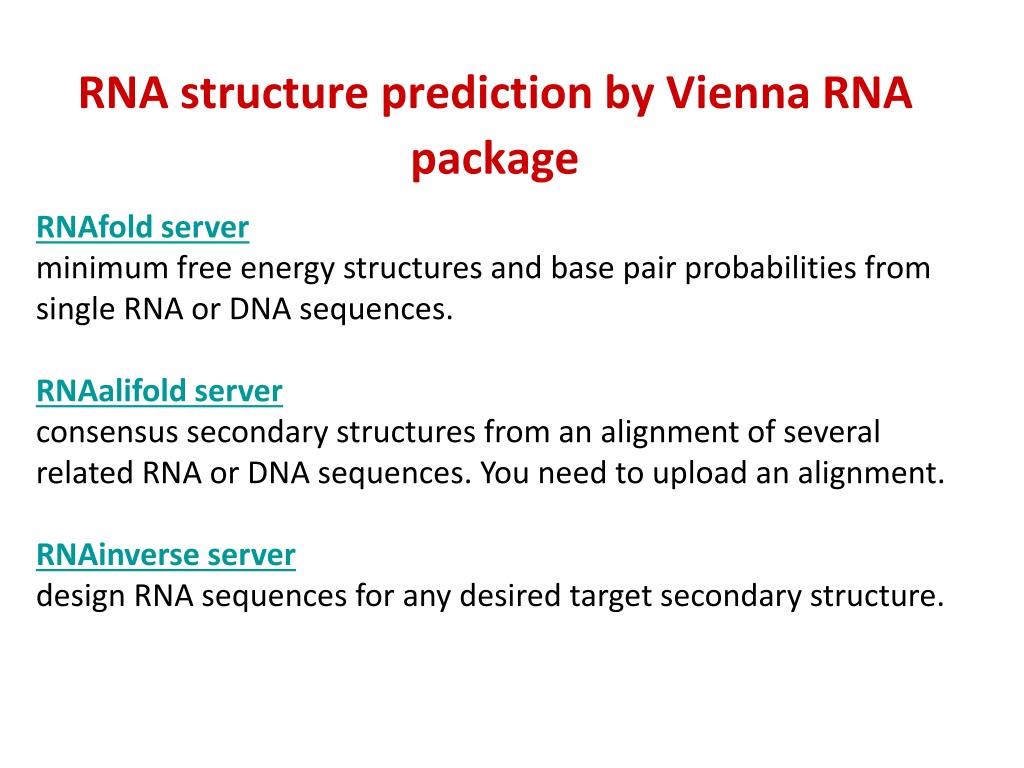 RNA structure prediction by Vienna RNA package

RNAfold server
minimum free energy structures and base pair probabilities from single RNA or DNA sequences.

RNAalifold server
consensus secondary structures from an alignment of several related RNA or DNA sequences. You need to upload an alignment.

RNAinverse server
design RNA sequences for any desired target secondary structure.